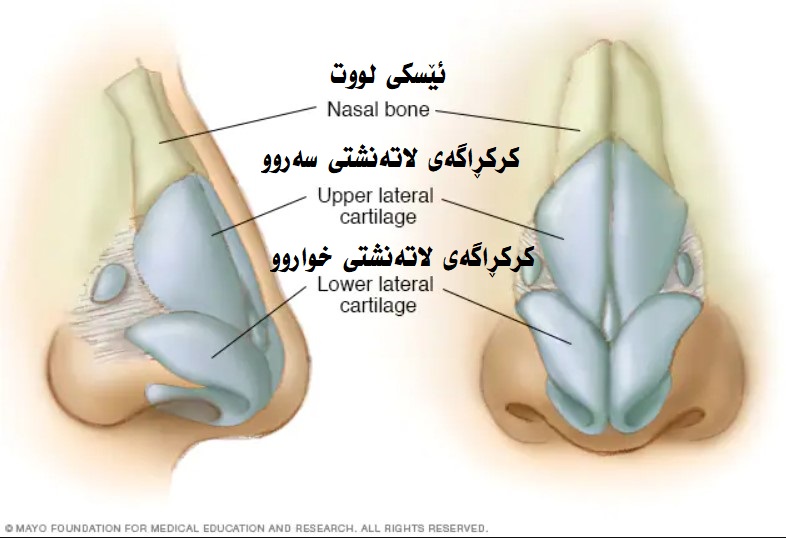 ئێسکی لووت
Nasal bone
کرکڕاگەی لاتەنشتی سەروو
Upper lateral cartilage
کرکڕاگەی لاتەنشتی خواروو
Lower lateral cartilage
© MAYO FOUNDATION FOR MEDICAL EDUCATION AND RESEARCH. ALL RIGHTS RESERVED.